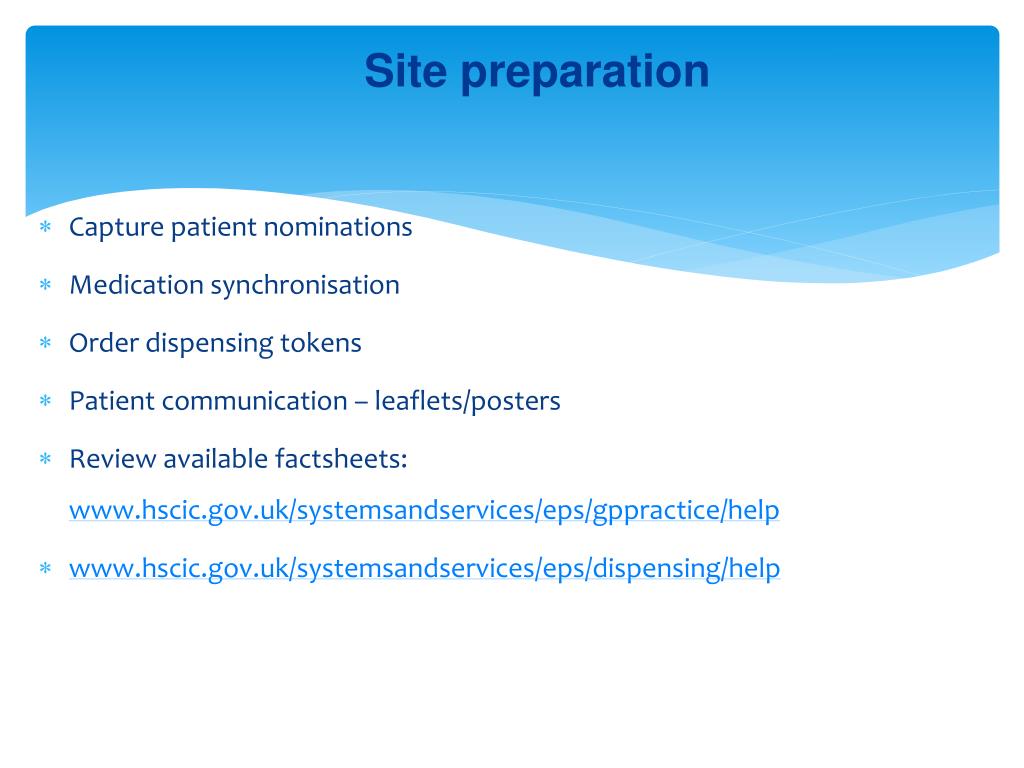 Site preparation

* Capture patient nominations
* Medication synchronisation
* Order dispensing tokens
* Patient communication – leaflets/posters
* Review available factsheets:
www.hscic.gov.uk/systemsandservices/eps/gppractice/help
* www.hscic.gov.uk/systemsandservices/eps/dispensing/help